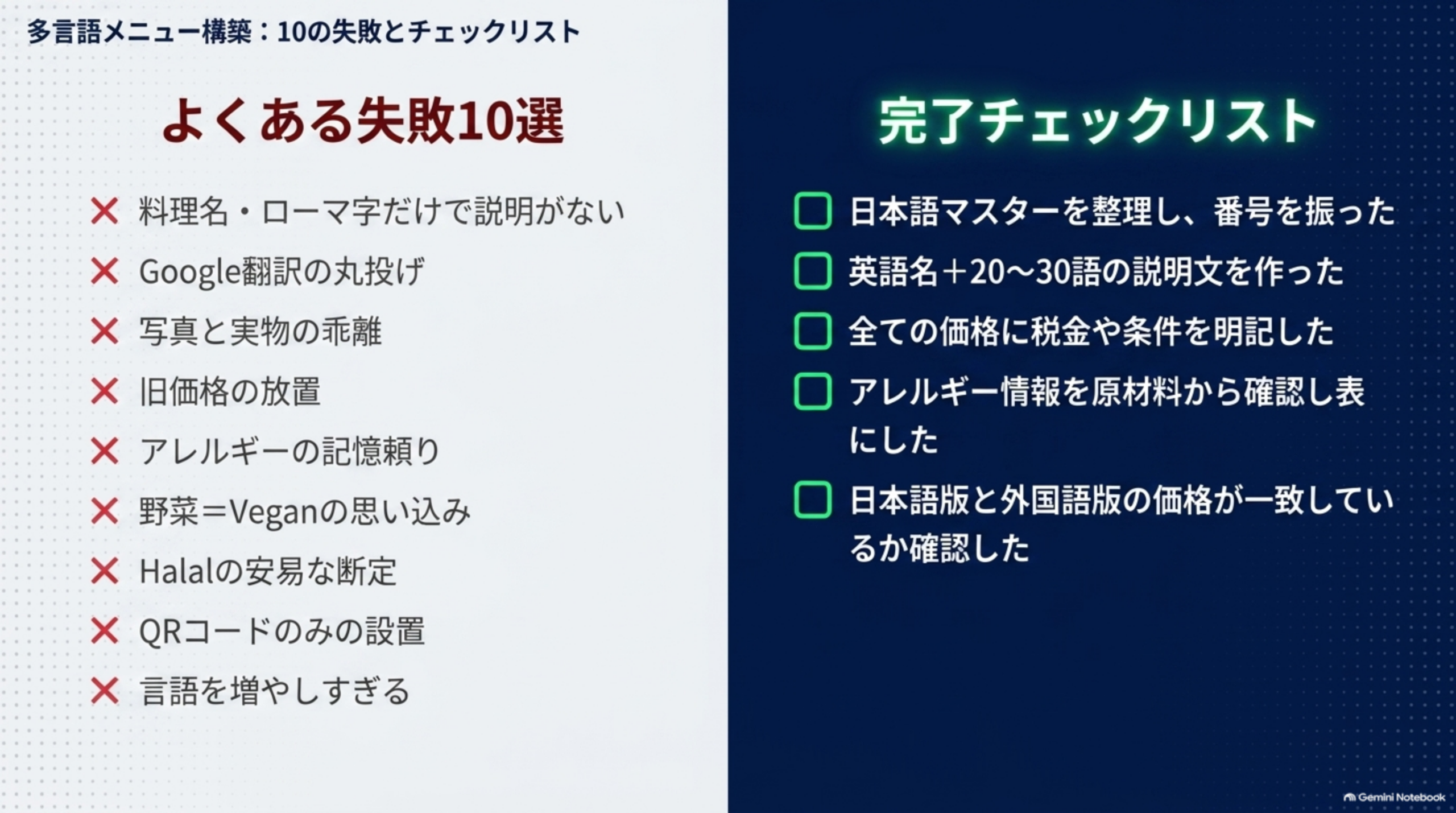 多言語メニュー構築：10の失敗とチェックリスト

よくある失敗10選

✕ 料理名・ローマ字だけで説明がない
✕ Google翻訳の丸投げ
✕ 写真と実物の乖離
✕ 旧価格の放置
✕ アレルギーの記憶頼り
✕ 野菜＝Veganの思い込み
✕ Halalの安易な断定
✕ QRコードのみの設置
✕ 言語を増やしすぎる

完了チェックリスト

☐ 日本語マスターを整理し、番号を振った
☐ 英語名＋20〜30語の説明文を作った
☐ 全ての価格に税金や条件を明記した
☐ アレルギー情報を原材料から確認し表にした
☐ 日本語版と外国語版の価格が一致しているか確認した

Gemini Notebook